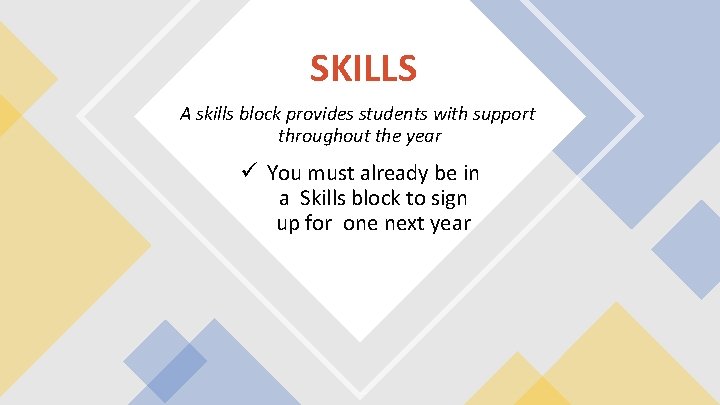 SKILLS

A skills block provides students with support throughout the year

✓ You must already be in a Skills block to sign up for one next year